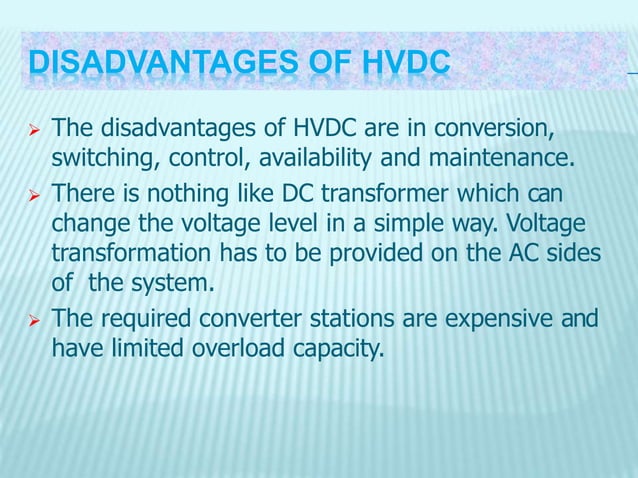 DISADVANTAGES OF HVDC

➢ The disadvantages of HVDC are in conversion, switching, control, availability and maintenance.

➢ There is nothing like DC transformer which can change the voltage level in a simple way. Voltage transformation has to be provided on the AC sides of  the system.

➢ The required converter stations are expensive and have limited overload capacity.